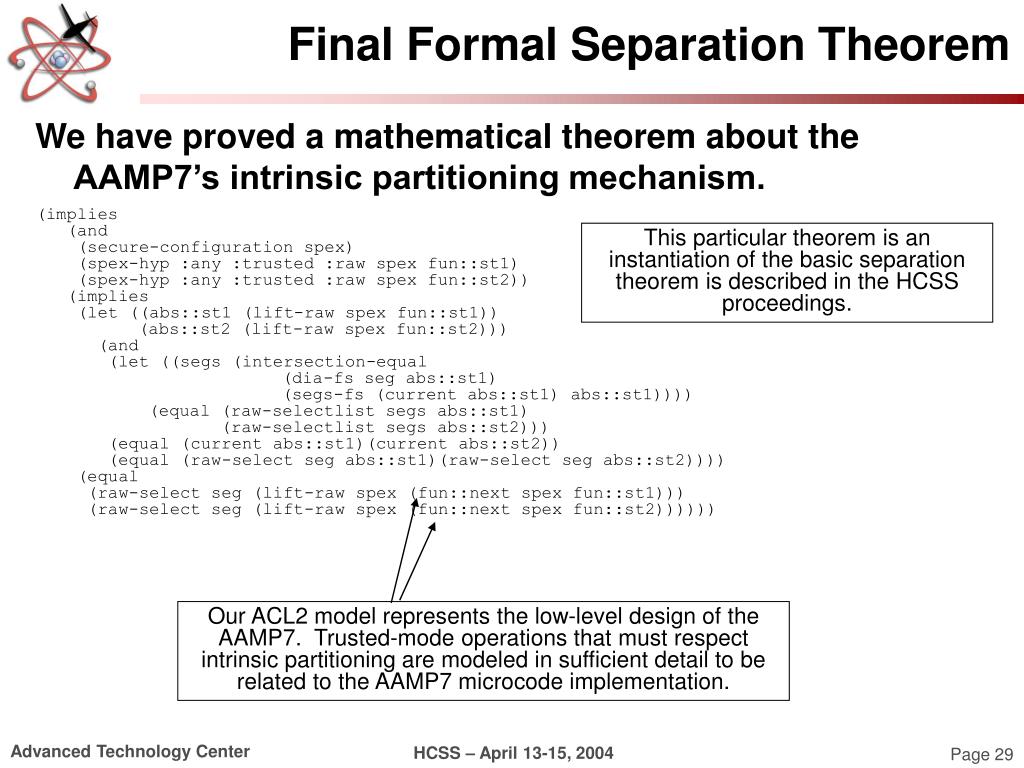 Final Formal Separation Theorem

We have proved a mathematical theorem about the AAMP7's intrinsic partitioning mechanism.

(implies
 (and
  (secure-configuration spex)
  (spex-hyp :any :trusted :raw spex fun::st1)
  (spex-hyp :any :trusted :raw spex fun::st2))
 (implies
  (let ((abs::st1 (lift-raw spex fun::st1))
        (abs::st2 (lift-raw spex fun::st2)))
   (and
    (let ((segs (intersection-equal
                 (dia-fs seg abs::st1)
                 (segs-fs (current abs::st1) abs::st1))))
     (equal (raw-selectlist segs abs::st1)
            (raw-selectlist segs abs::st2)))
    (equal (current abs::st1)(current abs::st2))
    (equal (raw-select seg abs::st1)(raw-select seg abs::st2))))
  (equal
   (raw-select seg (lift-raw spex (fun::next spex fun::st1)))
   (raw-select seg (lift-raw spex (fun::next spex fun::st2))))))

This particular theorem is an instantiation of the basic separation theorem is described in the HCSS proceedings.

Our ACL2 model represents the low-level design of the AAMP7. Trusted-mode operations that must respect intrinsic partitioning are modeled in sufficient detail to be related to the AAMP7 microcode implementation.

Advanced Technology Center

HCSS – April 13-15, 2004

Page 29